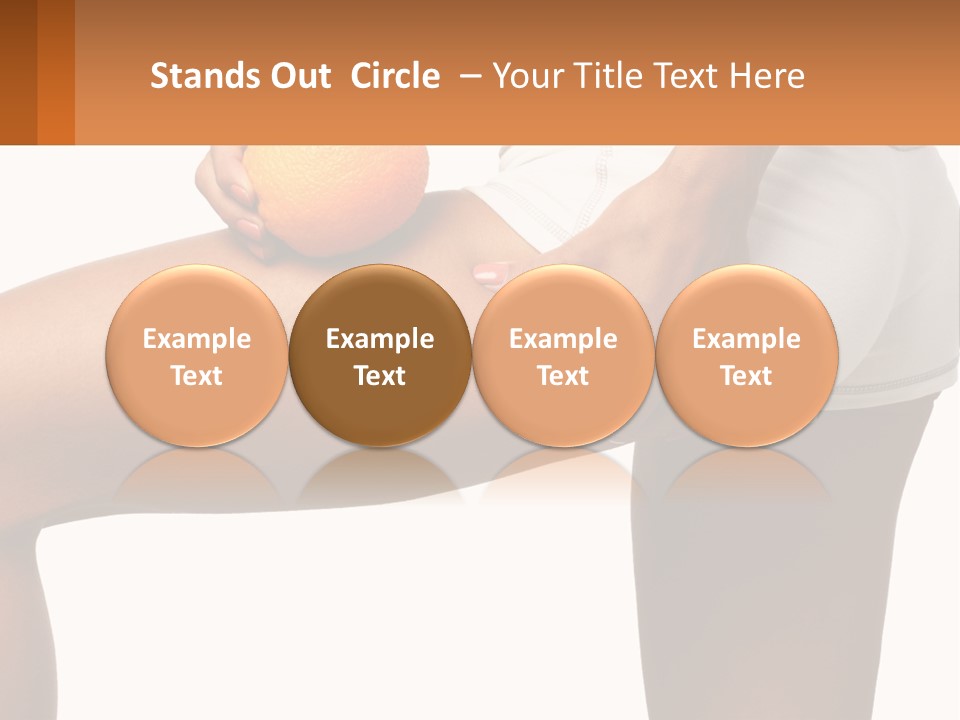 Stands Out Circle – Your Title Text Here

Example Text

Example Text

Example Text

Example Text